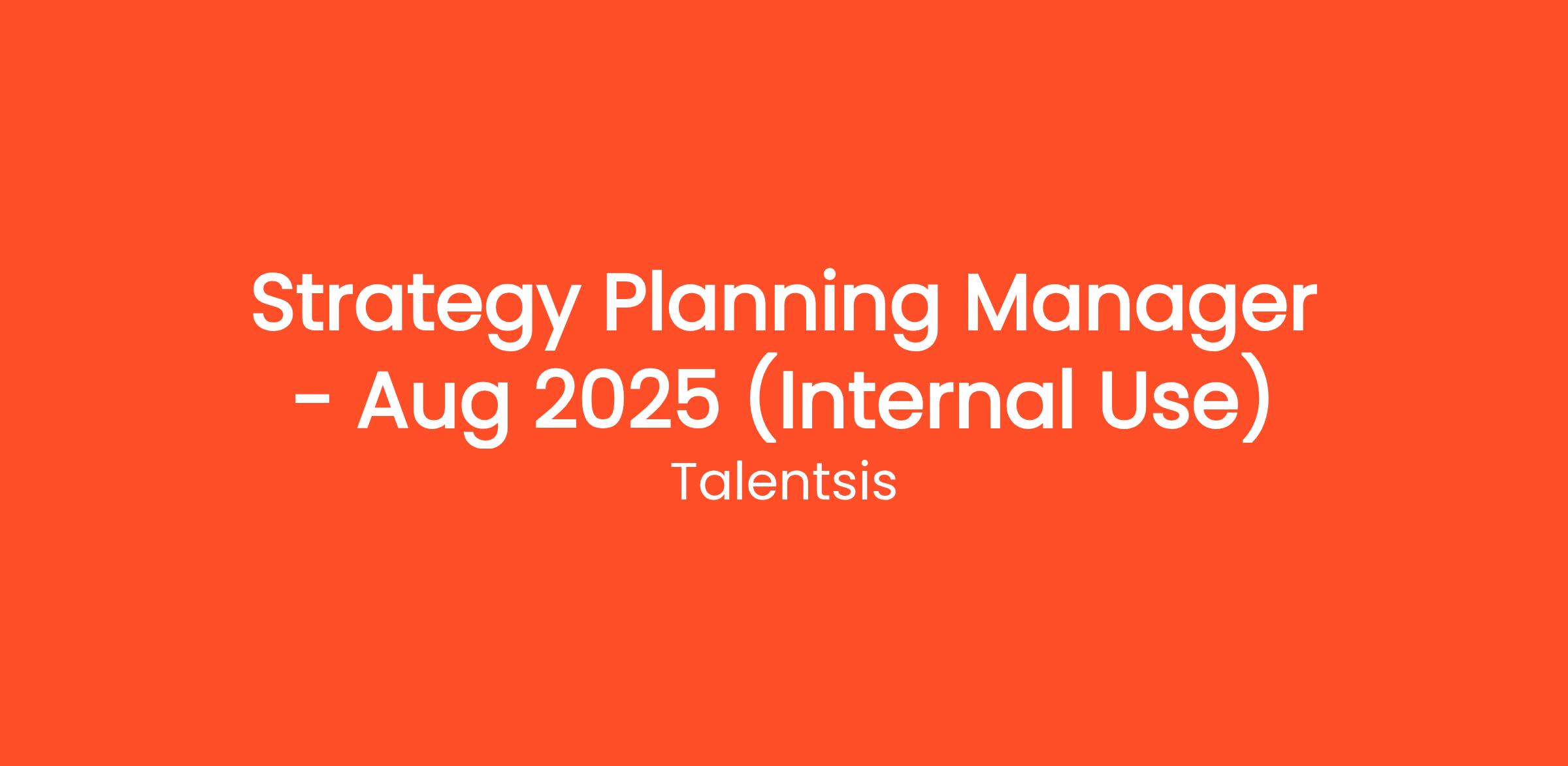 Strategy Planning Manager - Aug 2025 (Internal Use)

Talentsis